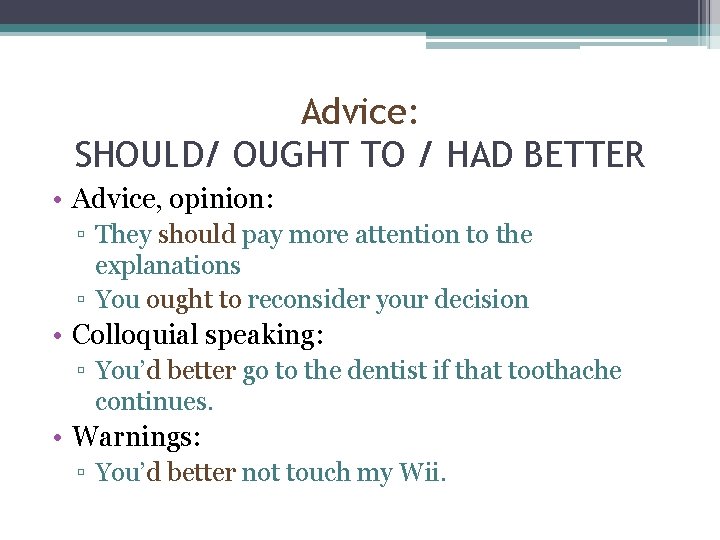 Advice:
SHOULD/ OUGHT TO / HAD BETTER

• Advice, opinion:
▫ They should pay more attention to the explanations
▫ You ought to reconsider your decision
• Colloquial speaking:
▫ You'd better go to the dentist if that toothache continues.
• Warnings:
▫ You'd better not touch my Wii.